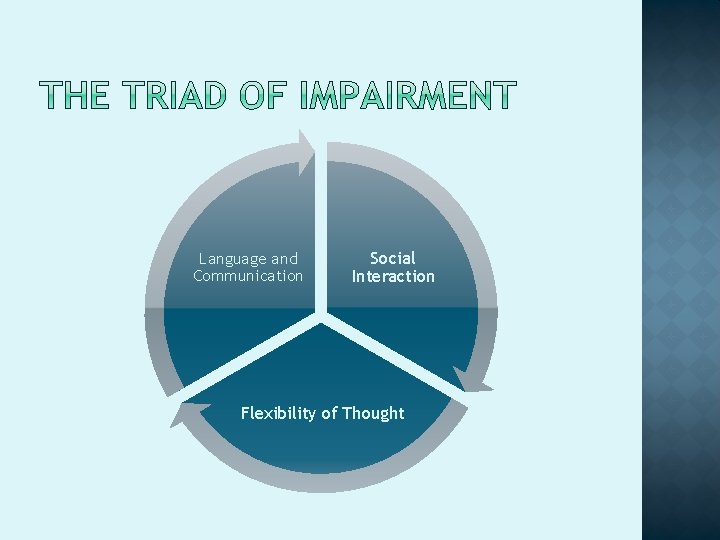 THE TRIAD OF IMPAIRMENT

Language and Communication

Social Interaction

Flexibility of Thought